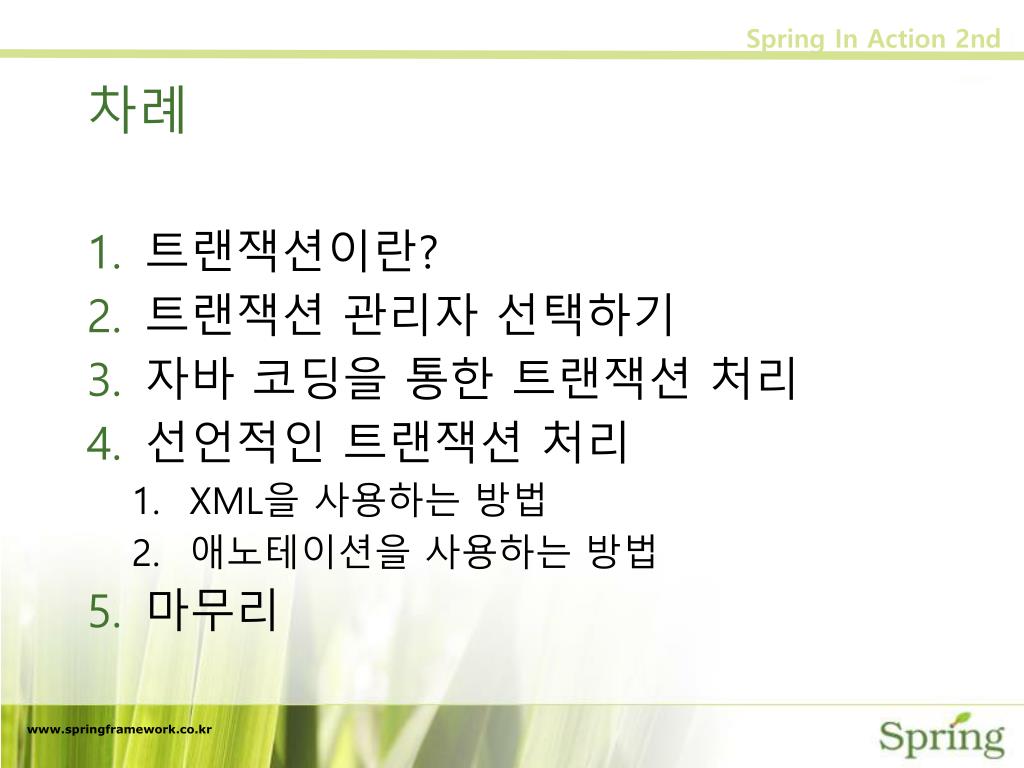 Spring In Action 2nd

차례

1. 트랜잭션이란?
2. 트랜잭션 관리자 선택하기
3. 자바 코딩을 통한 트랜잭션 처리
4. 선언적인 트랜잭션 처리
   1. XML을 사용하는 방법
   2. 애노테이션을 사용하는 방법
5. 마무리

www.springframework.co.kr

Spring